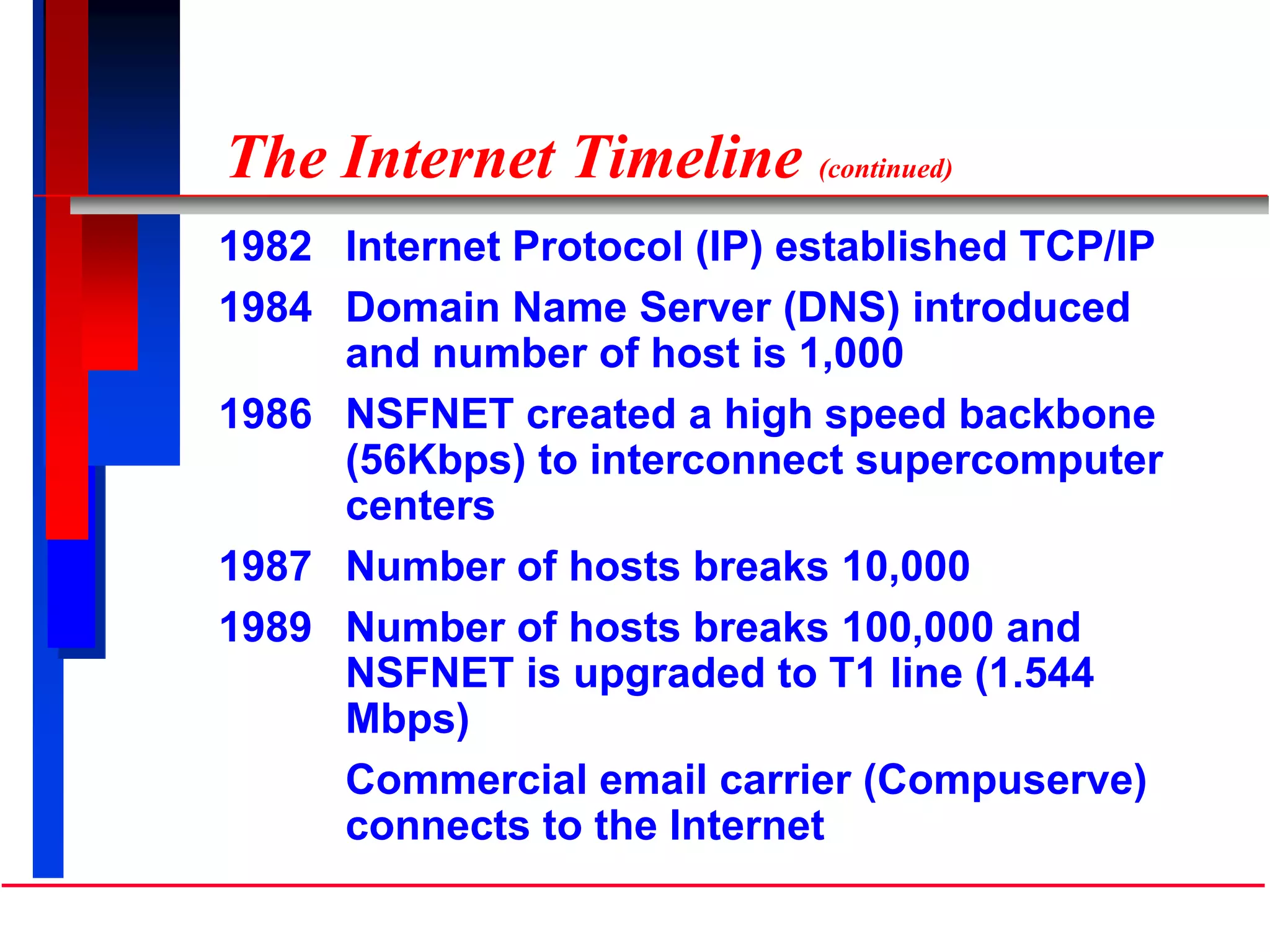 The Internet Timeline (continued)

1982 Internet Protocol (IP) established TCP/IP

1984 Domain Name Server (DNS) introduced and number of host is 1,000

1986 NSFNET created a high speed backbone (56Kbps) to interconnect supercomputer centers

1987 Number of hosts breaks 10,000

1989 Number of hosts breaks 100,000 and NSFNET is upgraded to T1 line (1.544 Mbps)

Commercial email carrier (Compuserve) connects to the Internet